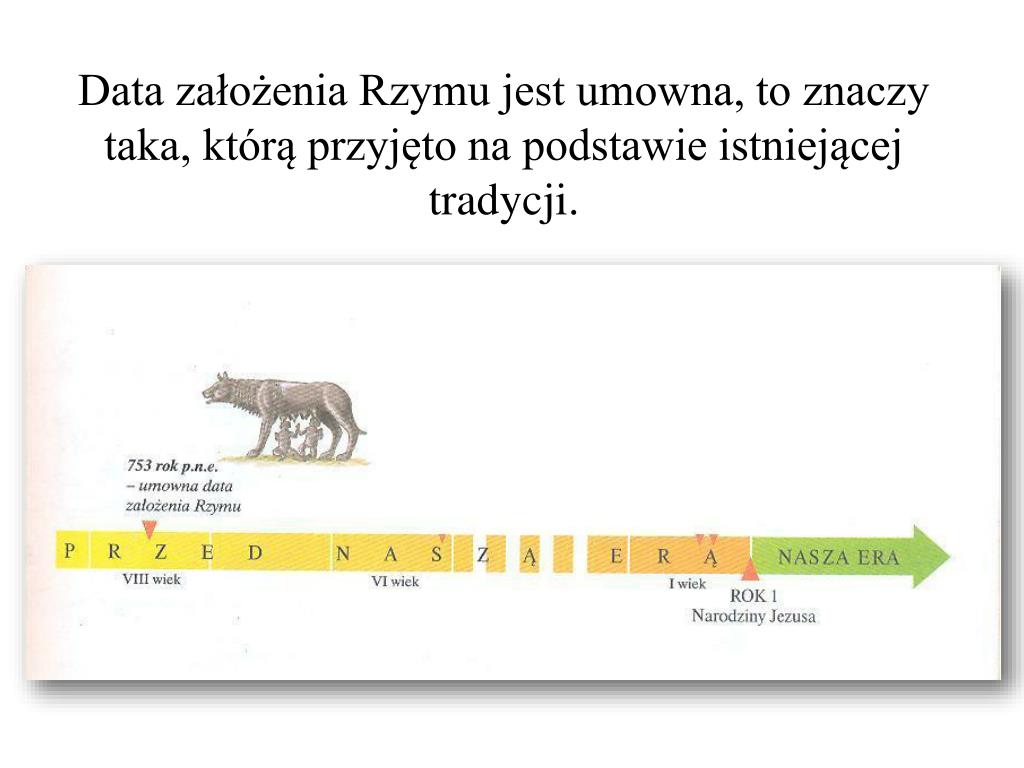 Data założenia Rzymu jest umowna, to znaczy taka, którą przyjęto na podstawie istniejącej tradycji.

753 rok p.n.e.
– umowna data
założenia Rzymu

P R Z E D N A S Z Ą E R Ą

NASZA ERA

VIII wiek

VI wiek

I wiek

ROK 1
Narodziny Jezusa